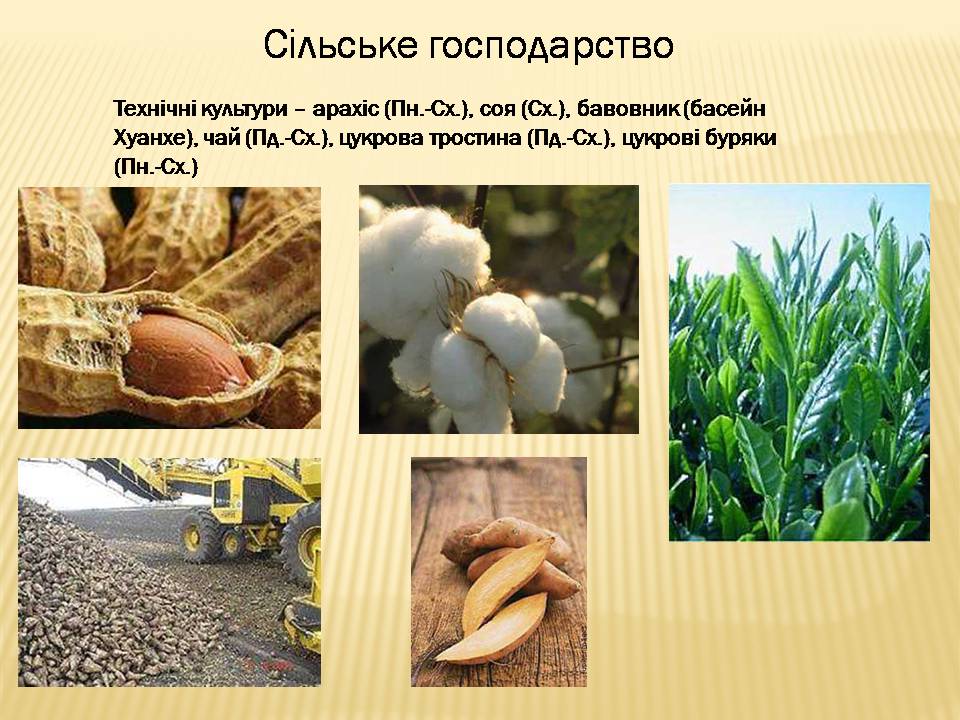 Сільське господарство

Технічні культури – арахіс (Пн.-Сх.), соя (Сх.), бавовник (басейн Хуанхе), чай (Пд.-Сх.), цукрова тростина (Пд.-Сх.), цукрові буряки (Пн.-Сх.)